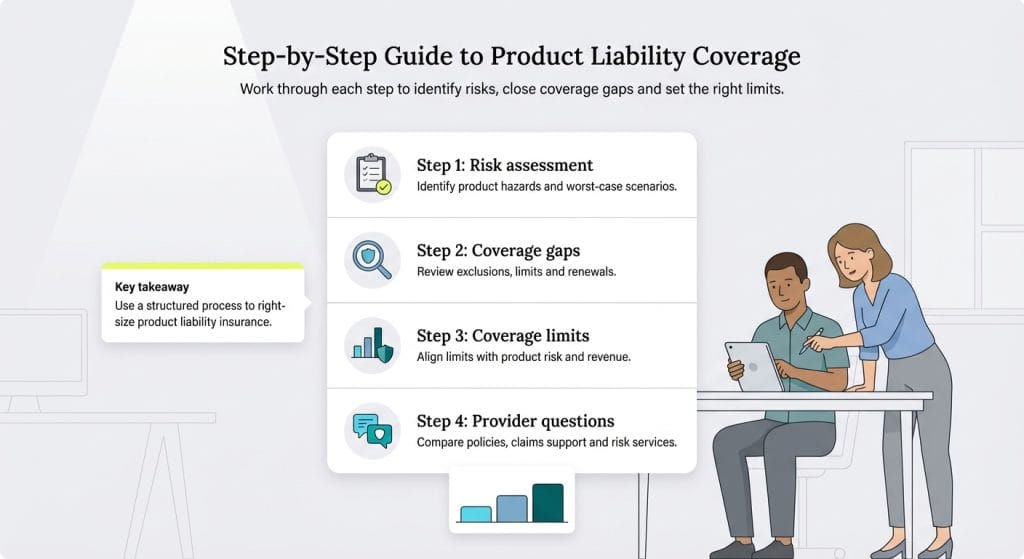 Step-by-Step Guide to Product Liability Coverage

Work through each step to identify risks, close coverage gaps and set the right limits.

Key takeaway
Use a structured process to right-size product liability insurance.

Step 1: Risk assessment
Identify product hazards and worst-case scenarios.

Step 2: Coverage gaps
Review exclusions, limits and renewals.

Step 3: Coverage limits
Align limits with product risk and revenue.

Step 4: Provider questions
Compare policies, claims support and risk services.